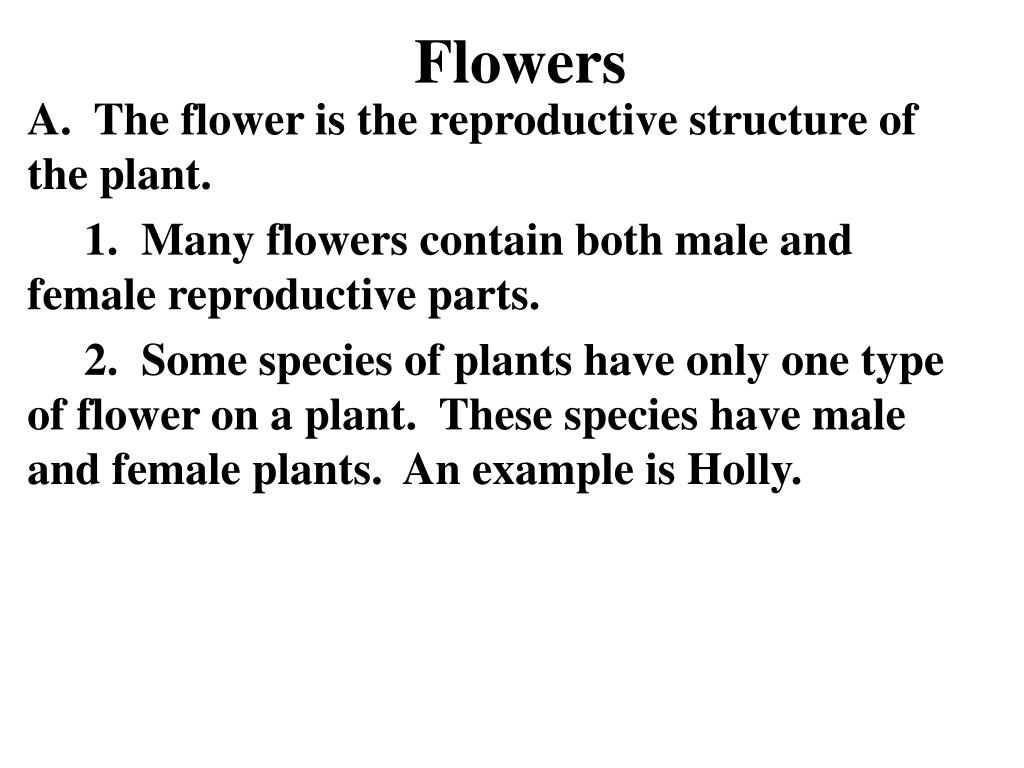 Flowers

A. The flower is the reproductive structure of the plant.

1. Many flowers contain both male and female reproductive parts.

2. Some species of plants have only one type of flower on a plant. These species have male and female plants. An example is Holly.